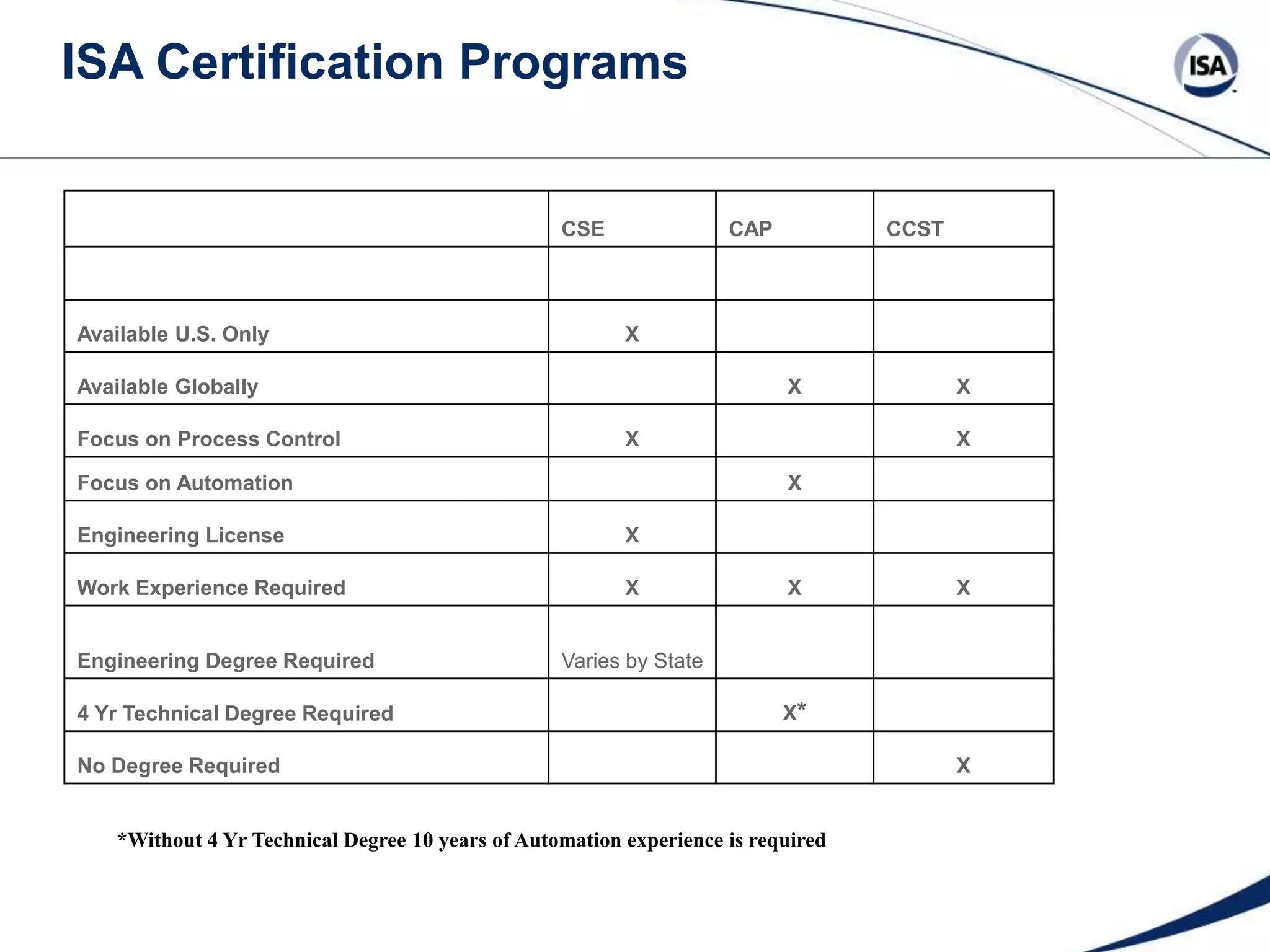 ISA Certification Programs

ISA

| | CSE | CAP | CCST |
|---|---|---|---|
| | | | |
| Available U.S. Only | X | | |
| Available Globally | | X | X |
| Focus on Process Control | X | | X |
| Focus on Automation | | X | |
| Engineering License | X | | |
| Work Experience Required | X | X | X |
| Engineering Degree Required | Varies by State | | |
| 4 Yr Technical Degree Required | | X* | |
| No Degree Required | | | X |

*Without 4 Yr Technical Degree 10 years of Automation experience is required